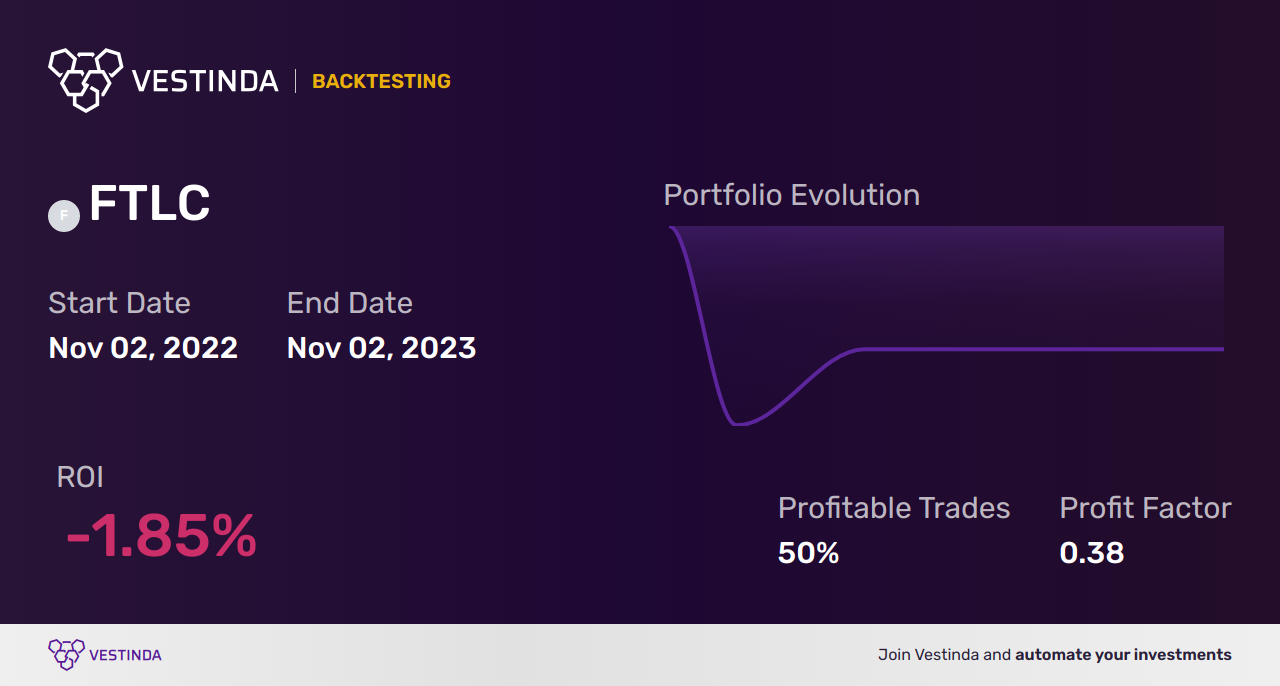 VESTINDA | BACKTESTING

F FTLC

Start Date
Nov 02, 2022

End Date
Nov 02, 2023

Portfolio Evolution

ROI
-1.85%

Profitable Trades
50%

Profit Factor
0.38

VESTINDA

Join Vestinda and automate your investments